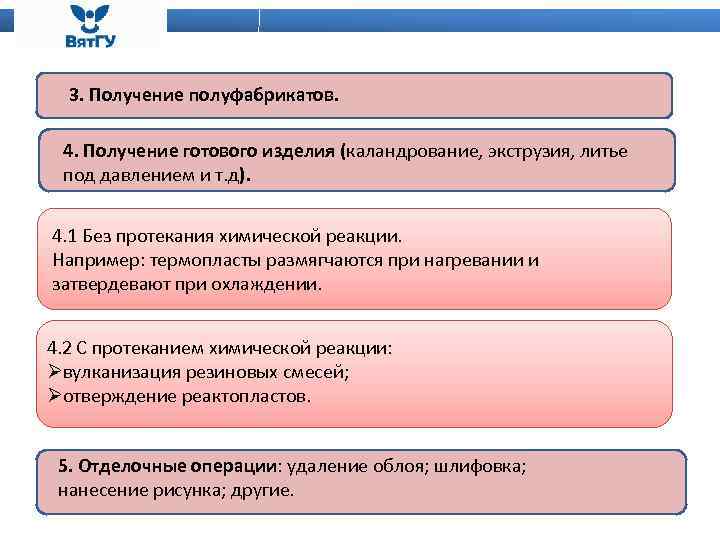 ВятГУ

3. Получение полуфабрикатов.

4. Получение готового изделия (каландрование, экструзия, литье под давлением и т.д).

4.1 Без протекания химической реакции.
Например: термопласты размягчаются при нагревании и затвердевают при охлаждении.

4.2 С протеканием химической реакции:
➢вулканизация резиновых смесей;
➢отверждение реактопластов.

5. Отделочные операции: удаление облоя; шлифовка; нанесение рисунка; другие.